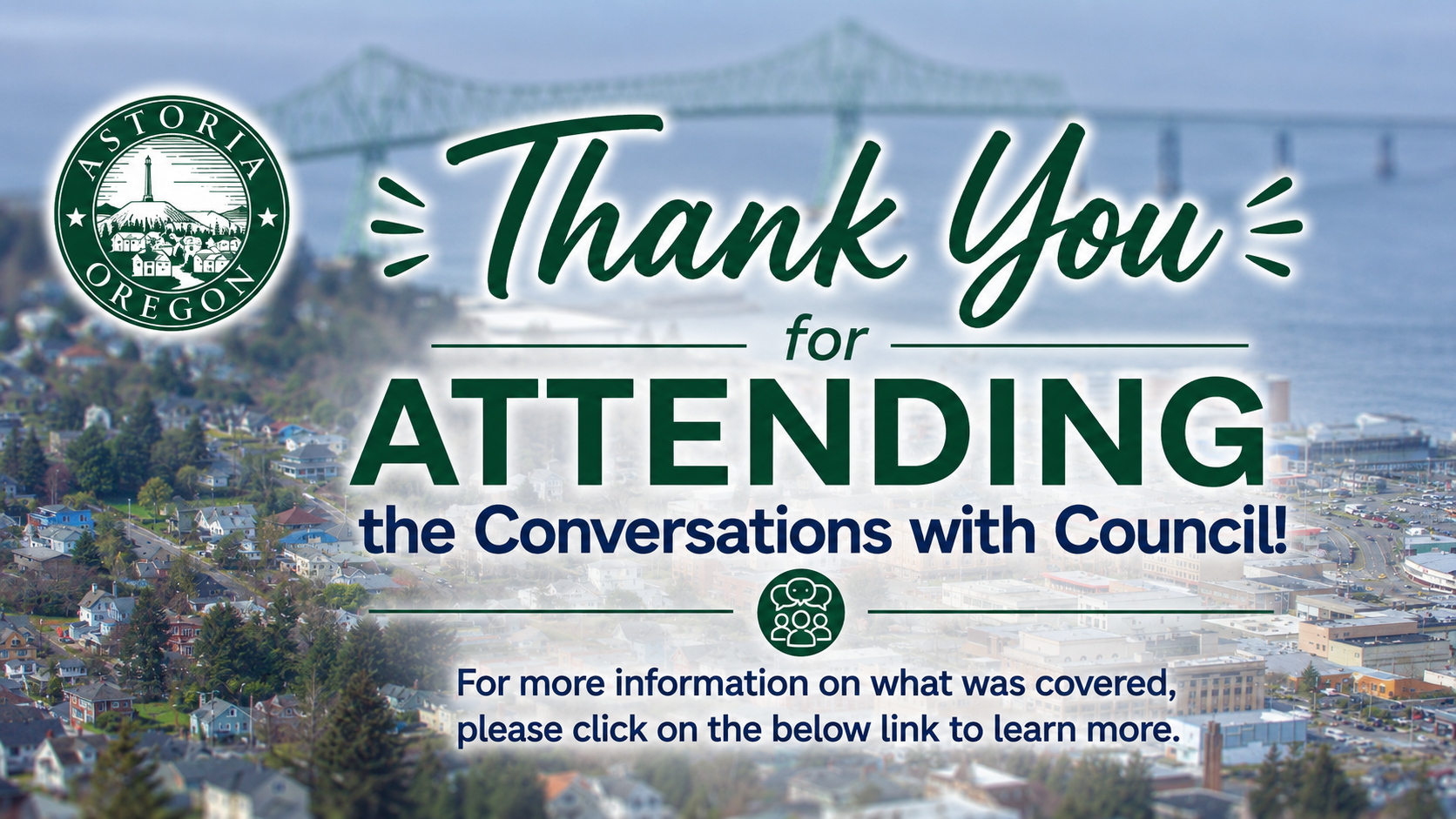 ASTORIA
OREGON

Thank You
for
ATTENDING
the Conversations with Council!

For more information on what was covered, please click on the below link to learn more.